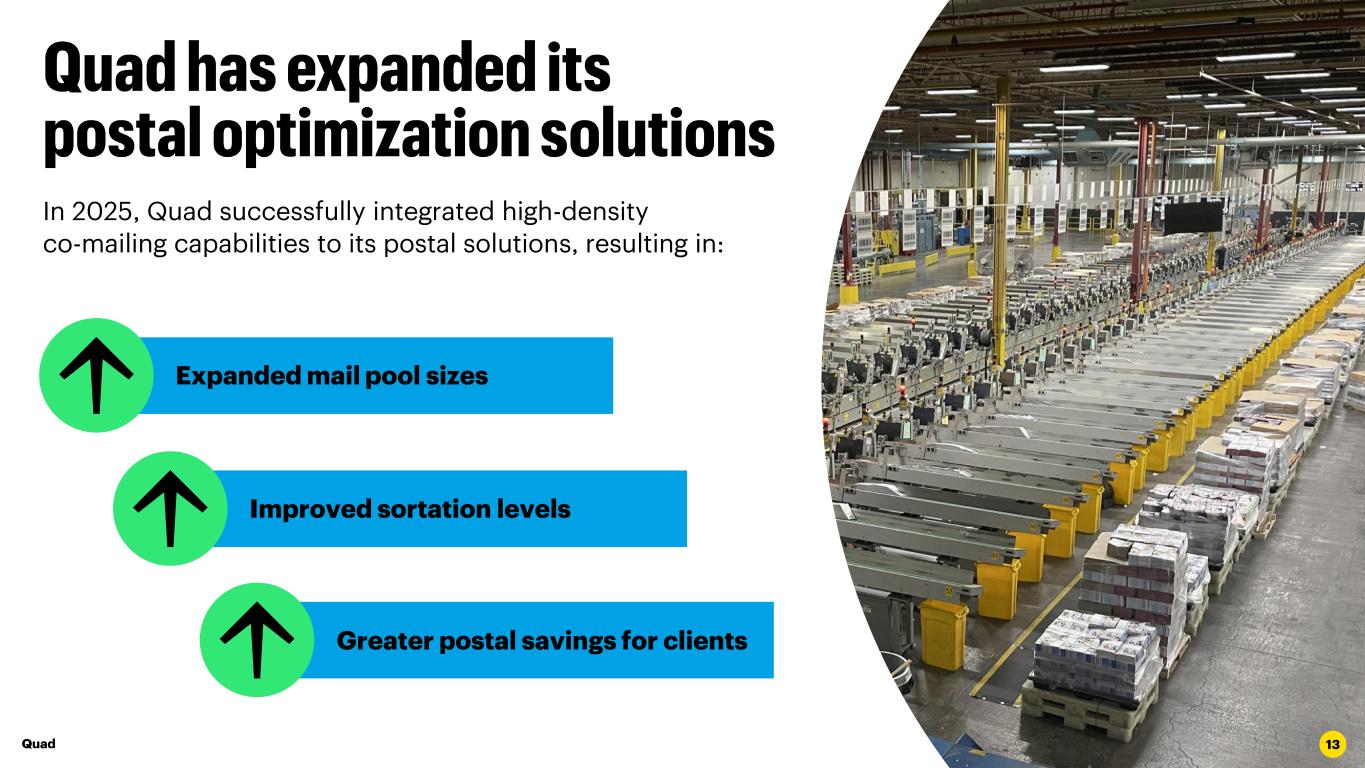 Quad has expanded its postal optimization solutions

In 2025, Quad successfully integrated high-density co-mailing capabilities to its postal solutions, resulting in:

Expanded mail pool sizes

Improved sortation levels

Greater postal savings for clients

Quad

13